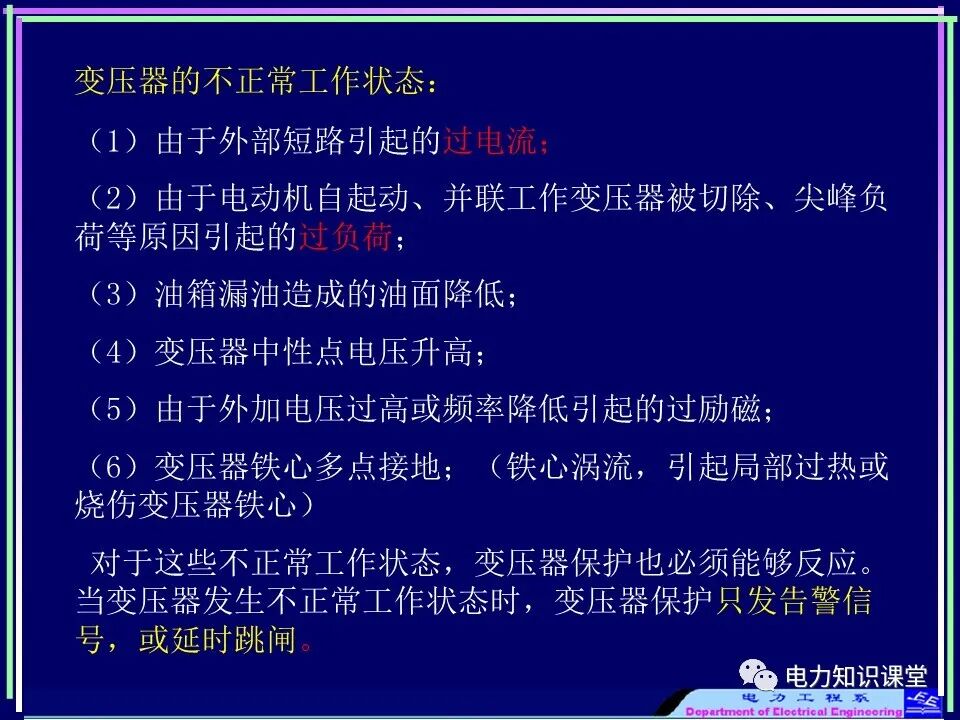 变压器的不正常工作状态：

（1）由于外部短路引起的过电流；

（2）由于电动机自起动、并联工作变压器被切除、尖峰负荷等原因引起的过负荷；

（3）油箱漏油造成的油面降低；

（4）变压器中性点电压升高；

（5）由于外加电压过高或频率降低引起的过励磁；

（6）变压器铁心多点接地；（铁心涡流，引起局部过热或烧伤变压器铁心）

对于这些不正常工作状态，变压器保护也必须能够反应。当变压器发生不正常工作状态时，变压器保护只发告警信号，或延时跳闸。

电力知识课堂

电力工程系
Department of Electrical Engineering